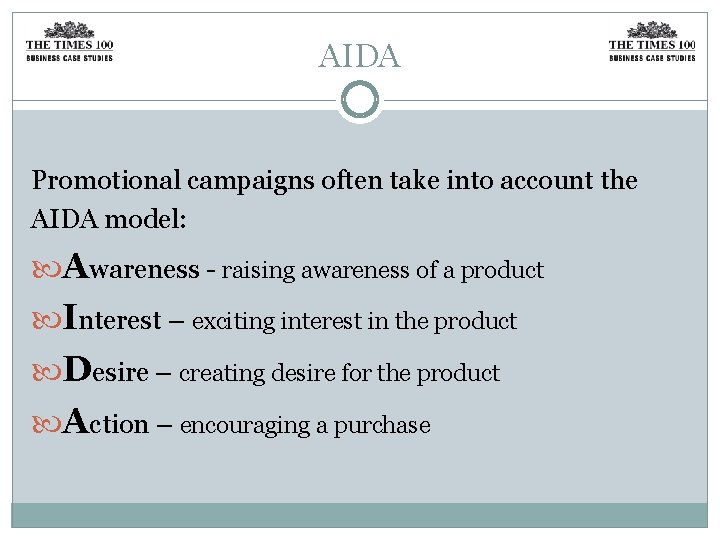 THE TIMES 100
BUSINESS CASE STUDIES

AIDA

THE TIMES 100
BUSINESS CASE STUDIES

Promotional campaigns often take into account the AIDA model:

Awareness - raising awareness of a product

Interest – exciting interest in the product

Desire – creating desire for the product

Action – encouraging a purchase